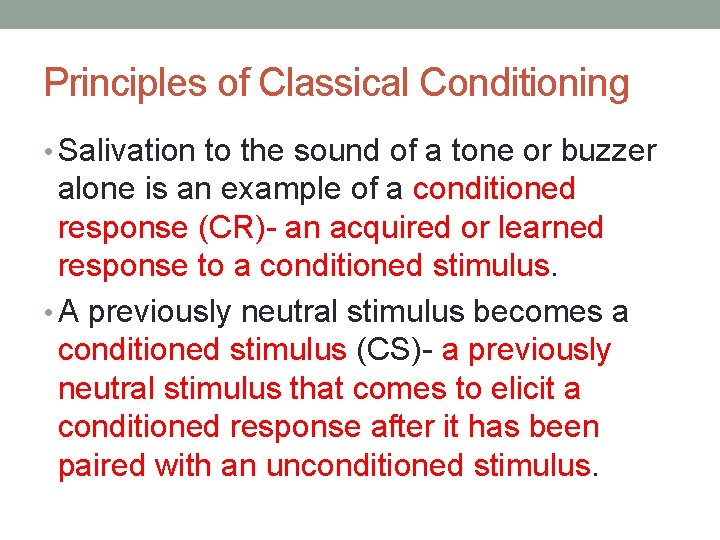 Principles of Classical Conditioning

• Salivation to the sound of a tone or buzzer alone is an example of a conditioned response (CR)- an acquired or learned response to a conditioned stimulus.

• A previously neutral stimulus becomes a conditioned stimulus (CS)- a previously neutral stimulus that comes to elicit a conditioned response after it has been paired with an unconditioned stimulus.